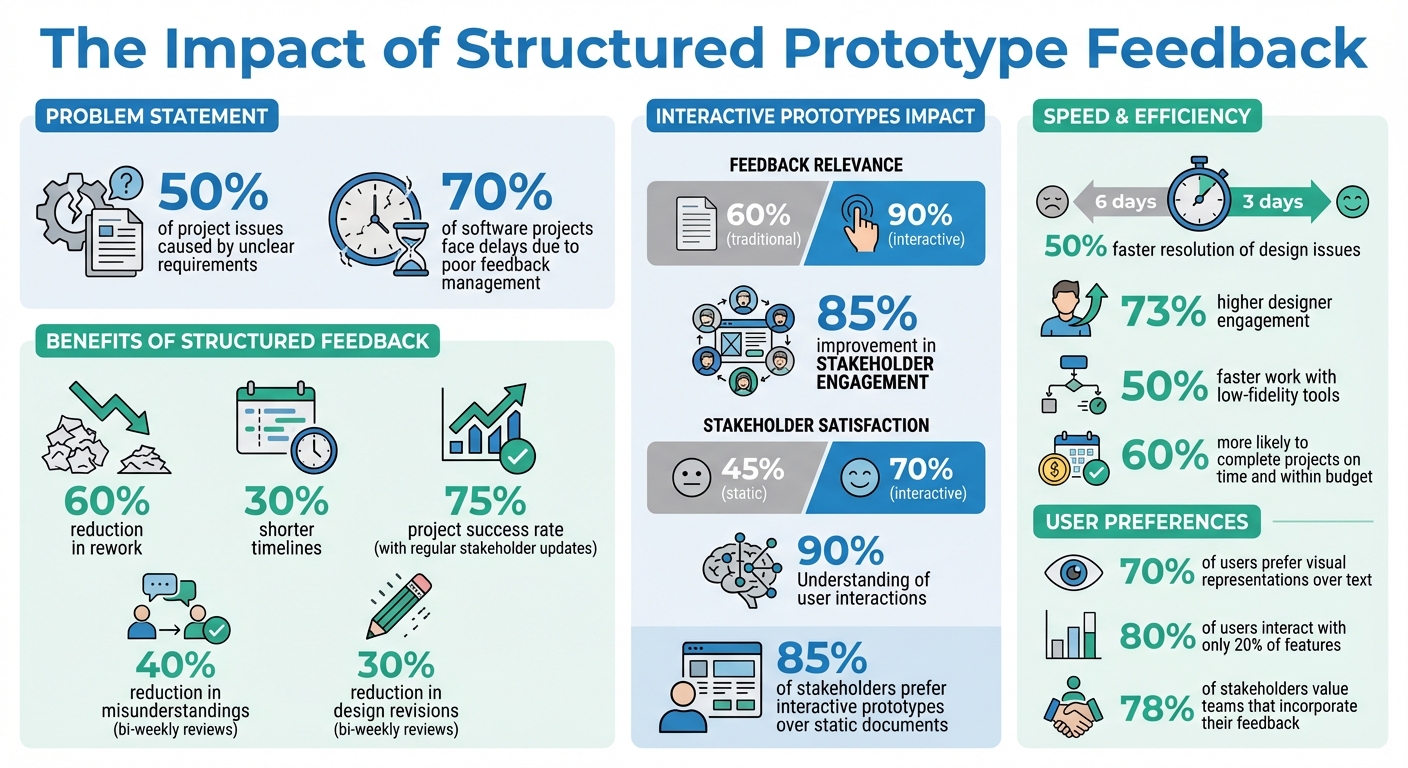 The Impact of Structured Prototype Feedback

PROBLEM STATEMENT

50% of project issues caused by unclear requirements

70% of software projects face delays due to poor feedback management

BENEFITS OF STRUCTURED FEEDBACK

60% reduction in rework

30% shorter timelines

75% project success rate (with regular stakeholder updates)

40% reduction in misunderstandings (bi-weekly reviews)

30% reduction in design revisions (bi-weekly reviews)

INTERACTIVE PROTOTYPES IMPACT

FEEDBACK RELEVANCE

60% (traditional)

90% (interactive)

85% improvement in STAKEHOLDER ENGAGEMENT

STAKEHOLDER SATISFACTION

45% (static)

70% (interactive)

90% Understanding of user interactions

85% of stakeholders prefer interactive prototypes over static documents

SPEED & EFFICIENCY

6 days

3 days

50% faster resolution of design issues

73% higher designer engagement

50% faster work with low-fidelity tools

60% more likely to complete projects on time and within budget

USER PREFERENCES

70% of users prefer visual representations over text

80% of users interact with only 20% of features

78% of stakeholders value teams that incorporate their feedback